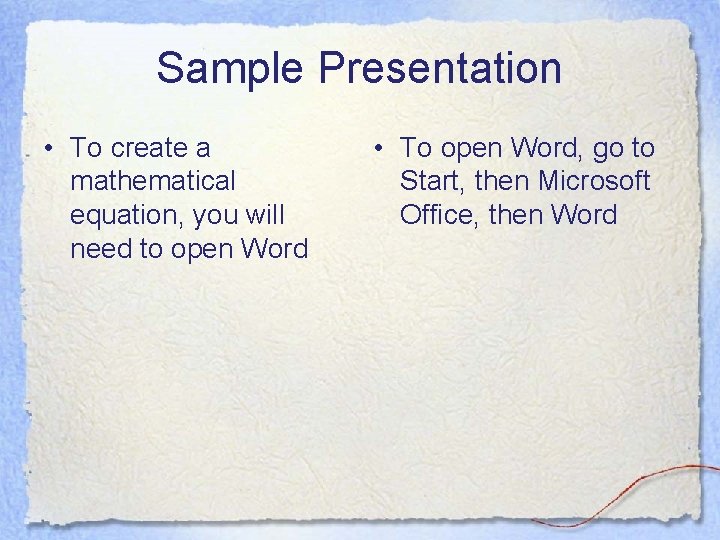 Sample Presentation

• To create a mathematical equation, you will need to open Word

• To open Word, go to Start, then Microsoft Office, then Word